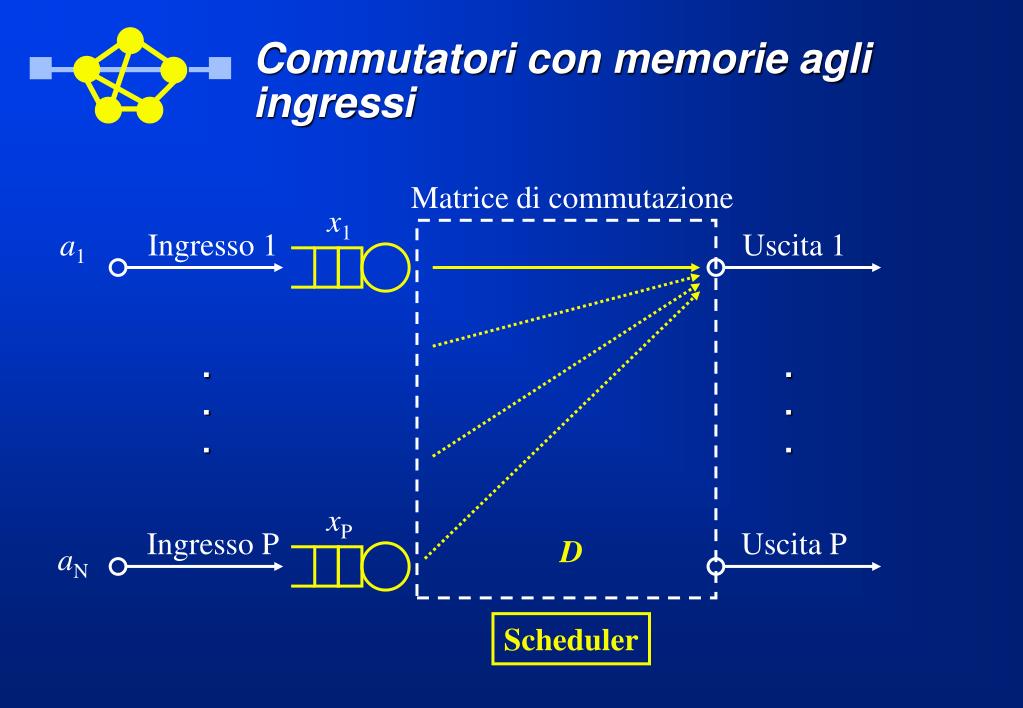 Commutatori con memorie agli ingressi

Matrice di commutazione

$a_1$ Ingresso 1 $x_1$ Uscita 1

.
.
.

.
.
.

$a_N$ Ingresso P $x_P$ $D$ Uscita P

Scheduler